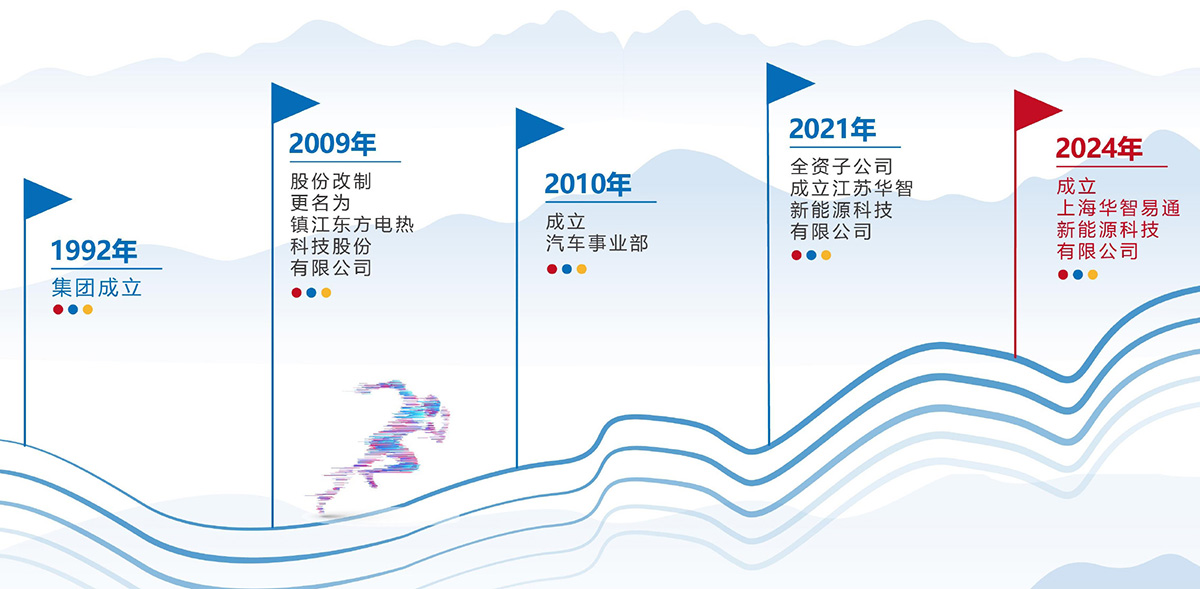 1992年
集团成立

2009年
股份改制
更名为
镇江东方电热
科技股份
有限公司

2010年
成立
汽车事业部

2021年
全资子公司
成立江苏华智
新能源科技
有限公司

2024年
成立
上海华智易通
新能源科技
有限公司